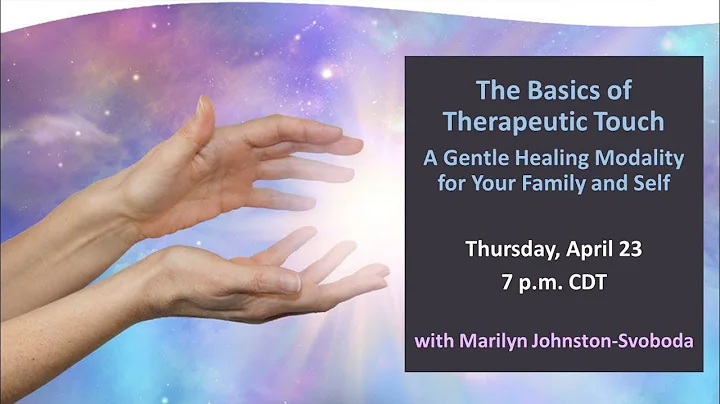 The Basics of Therapeutic Touch

A Gentle Healing Modality for Your Family and Self

Thursday, April 23
7 p.m. CDT

with Marilyn Johnston-Svoboda